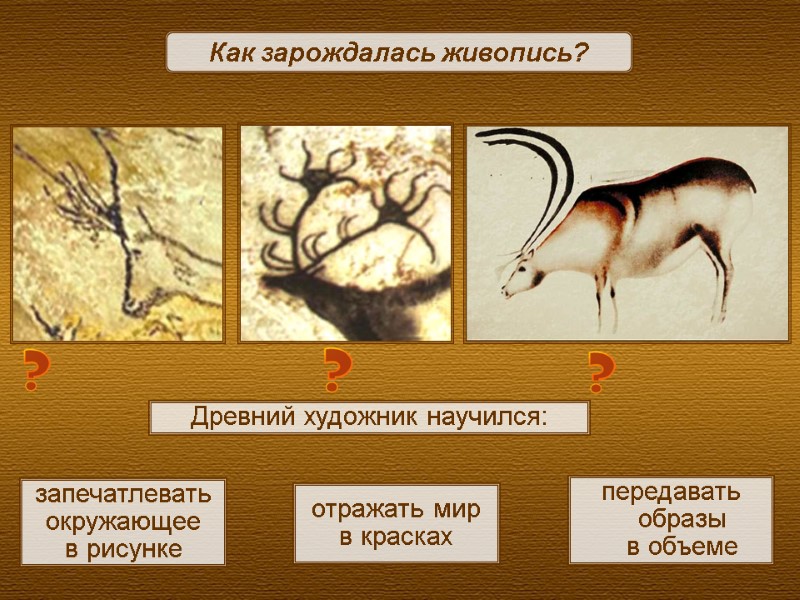 Как зарождалась живопись?

?

?

?

Древний художник научился:

запечатлевать окружающее в рисунке

отражать мир в красках

передавать образы в объеме